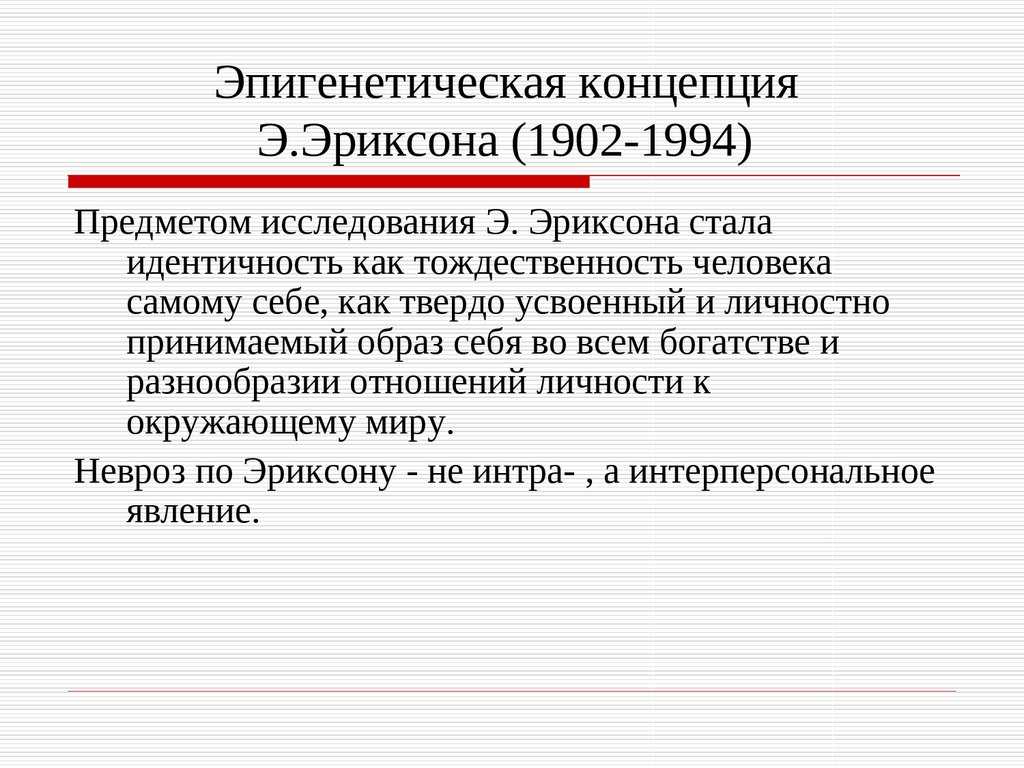 Эпигенетическая концепция Э.Эриксона (1902-1994)

Предметом исследования Э. Эриксона стала идентичность как тождественность человека самому себе, как твердо усвоенный и личностно принимаемый образ себя во всем богатстве и разнообразии отношений личности к окружающему миру.

Невроз по Эриксону - не интра- , а интерперсональное явление.